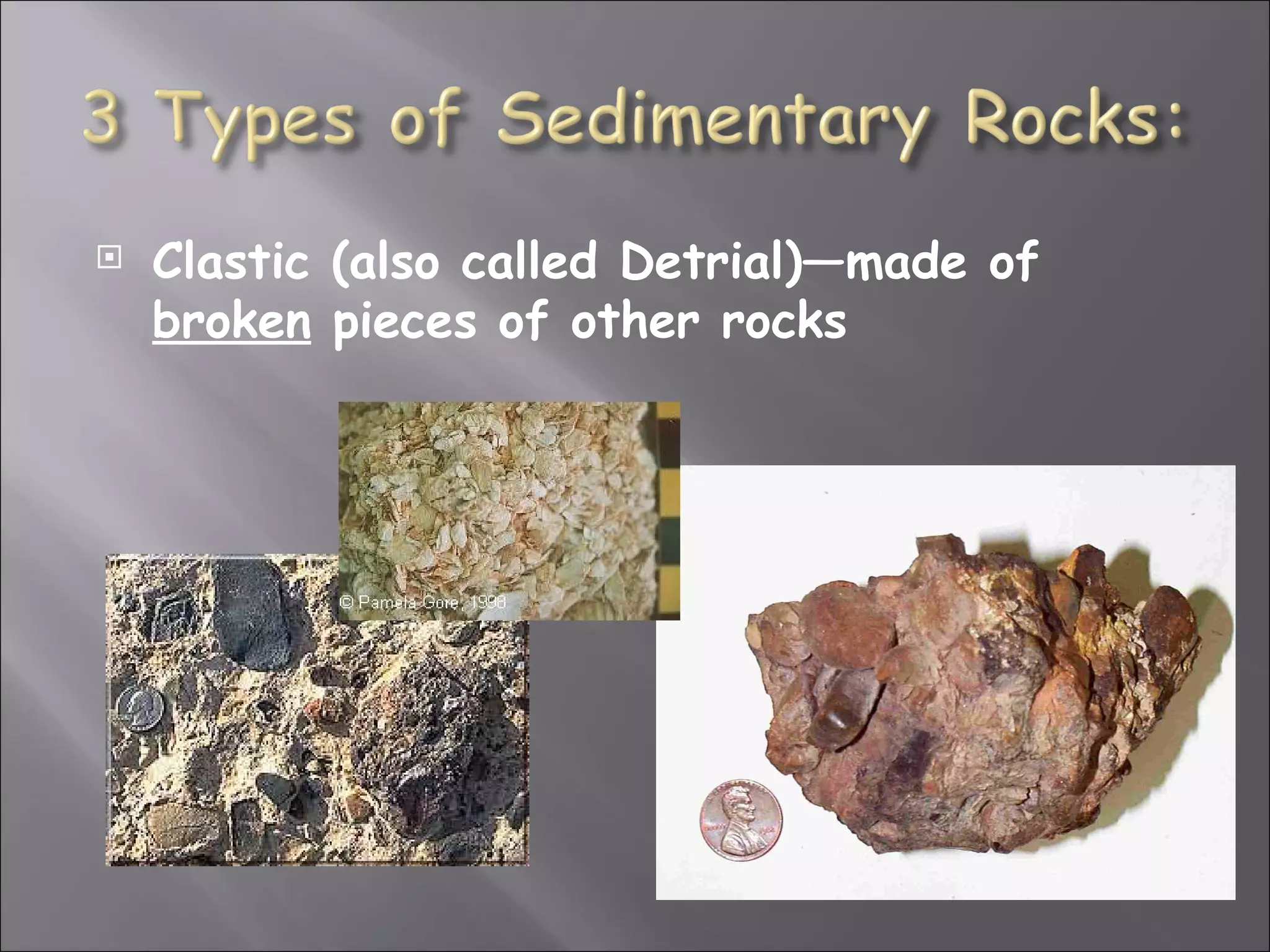 3 Types of Sedimentary Rocks:

Clastic (also called Detrial)—made of broken pieces of other rocks

© Pamela Gore, 1998